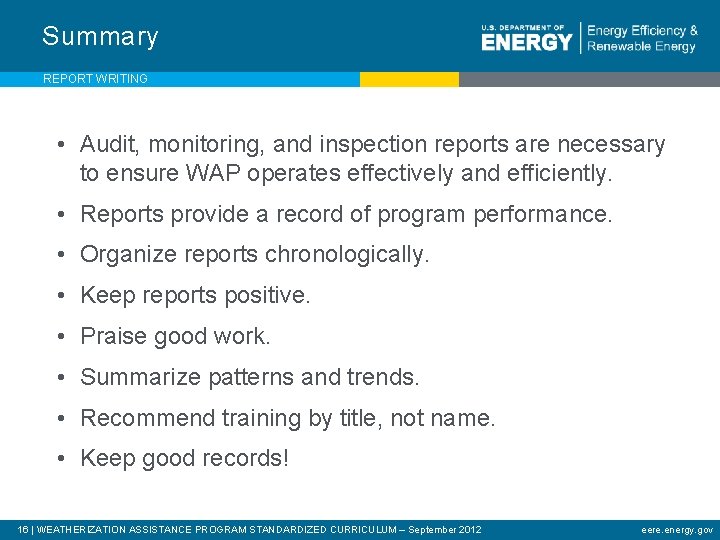 Summary

U.S. DEPARTMENT OF ENERGY | Energy Efficiency & Renewable Energy

REPORT WRITING

• Audit, monitoring, and inspection reports are necessary to ensure WAP operates effectively and efficiently.
• Reports provide a record of program performance.
• Organize reports chronologically.
• Keep reports positive.
• Praise good work.
• Summarize patterns and trends.
• Recommend training by title, not name.
• Keep good records!

16 | WEATHERIZATION ASSISTANCE PROGRAM STANDARDIZED CURRICULUM – September 2012

eere.energy.gov